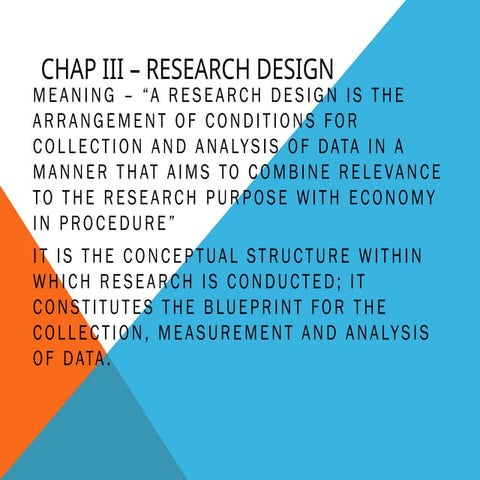 CHAP III – RESEARCH DESIGN

MEANING – “A RESEARCH DESIGN IS THE ARRANGEMENT OF CONDITIONS FOR COLLECTION AND ANALYSIS OF DATA IN A MANNER THAT AIMS TO COMBINE RELEVANCE TO THE RESEARCH PURPOSE WITH ECONOMY IN PROCEDURE”

IT IS THE CONCEPTUAL STRUCTURE WITHIN WHICH RESEARCH IS CONDUCTED; IT CONSTITUTES THE BLUEPRINT FOR THE COLLECTION, MEASUREMENT AND ANALYSIS OF DATA.